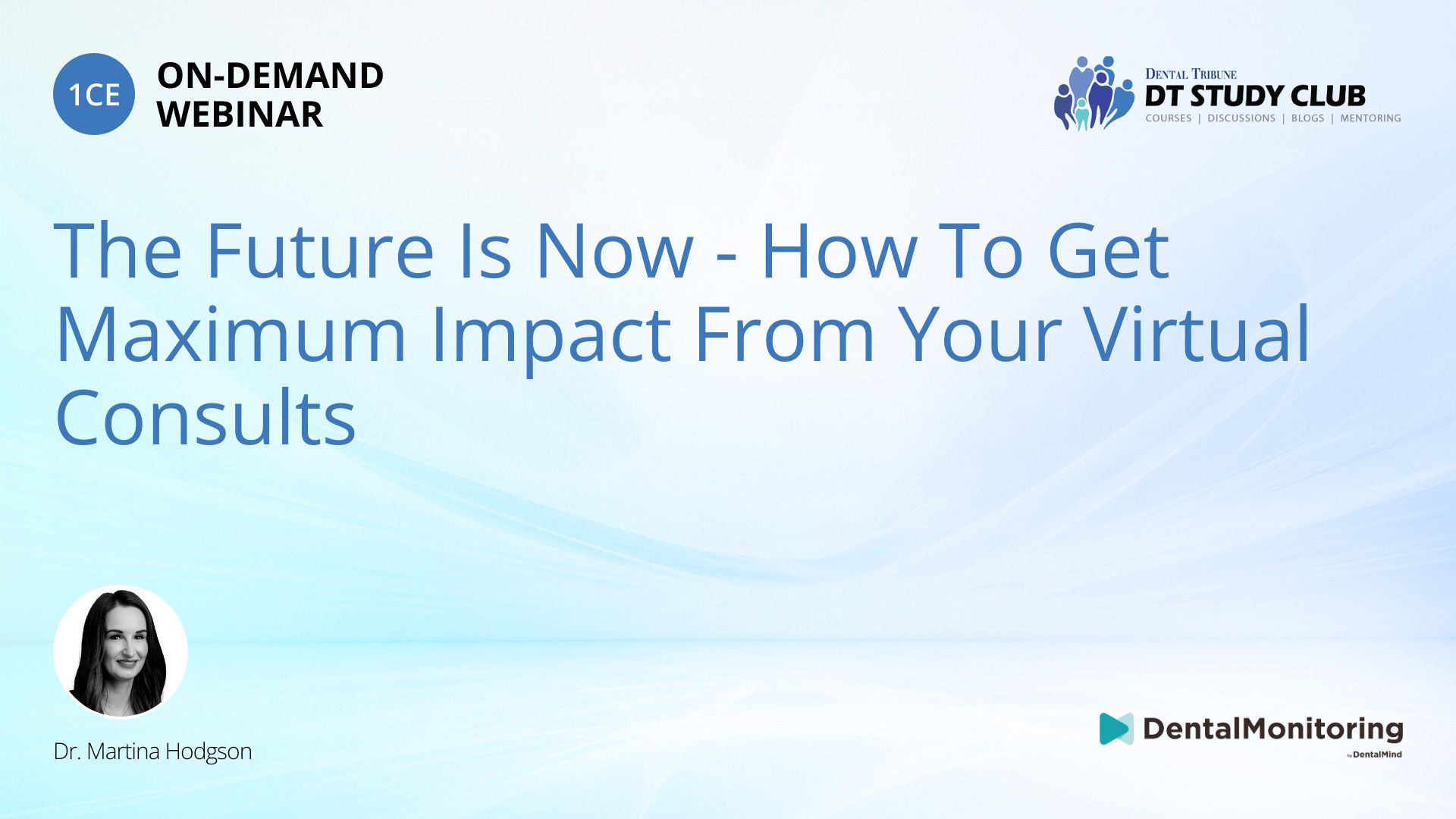 1CE ON-DEMAND WEBINAR

DENTAL TRIBUNE
DT STUDY CLUB
COURSES | DISCUSSIONS | BLOGS | MENTORING

The Future Is Now - How To Get Maximum Impact From Your Virtual Consults

Dr. Martina Hodgson

DentalMonitoring
by DentalMind